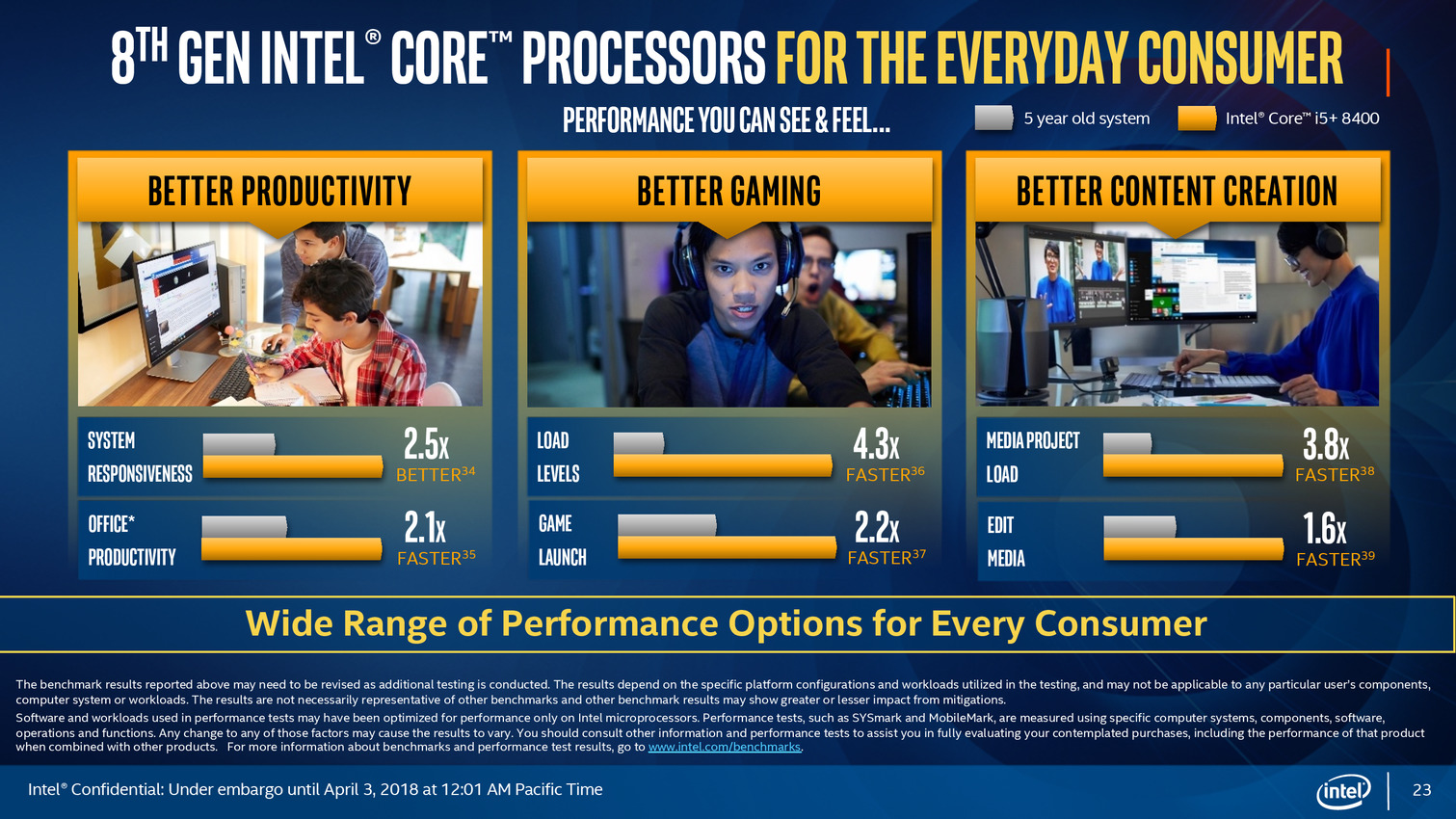 8TH GEN INTEL® CORE™ PROCESSORS FOR THE EVERYDAY CONSUMER

PERFORMANCE YOU CAN SEE & FEEL...

5 year old system

Intel® Core™ i5+ 8400

BETTER PRODUCTIVITY

SYSTEM RESPONSIVENESS

2.5X BETTER$^{34}$

OFFICE* PRODUCTIVITY

2.1X FASTER$^{35}$

BETTER GAMING

LOAD LEVELS

4.3X FASTER$^{36}$

GAME LAUNCH

2.2X FASTER$^{37}$

BETTER CONTENT CREATION

MEDIA PROJECT LOAD

3.8X FASTER$^{38}$

EDIT MEDIA

1.6X FASTER$^{39}$

Wide Range of Performance Options for Every Consumer

The benchmark results reported above may need to be revised as additional testing is conducted. The results depend on the specific platform configurations and workloads utilized in the testing, and may not be applicable to any particular user's components, computer system or workloads. The results are not necessarily representative of other benchmarks and other benchmark results may show greater or lesser impact from mitigations.

Software and workloads used in performance tests may have been optimized for performance only on Intel microprocessors. Performance tests, such as SYSmark and MobileMark, are measured using specific computer systems, components, software, operations and functions. Any change to any of those factors may cause the results to vary. You should consult other information and performance tests to assist you in fully evaluating your contemplated purchases, including the performance of that product when combined with other products. For more information about benchmarks and performance test results, go to www.intel.com/benchmarks.

Intel® Confidential: Under embargo until April 3, 2018 at 12:01 AM Pacific Time

intel

23